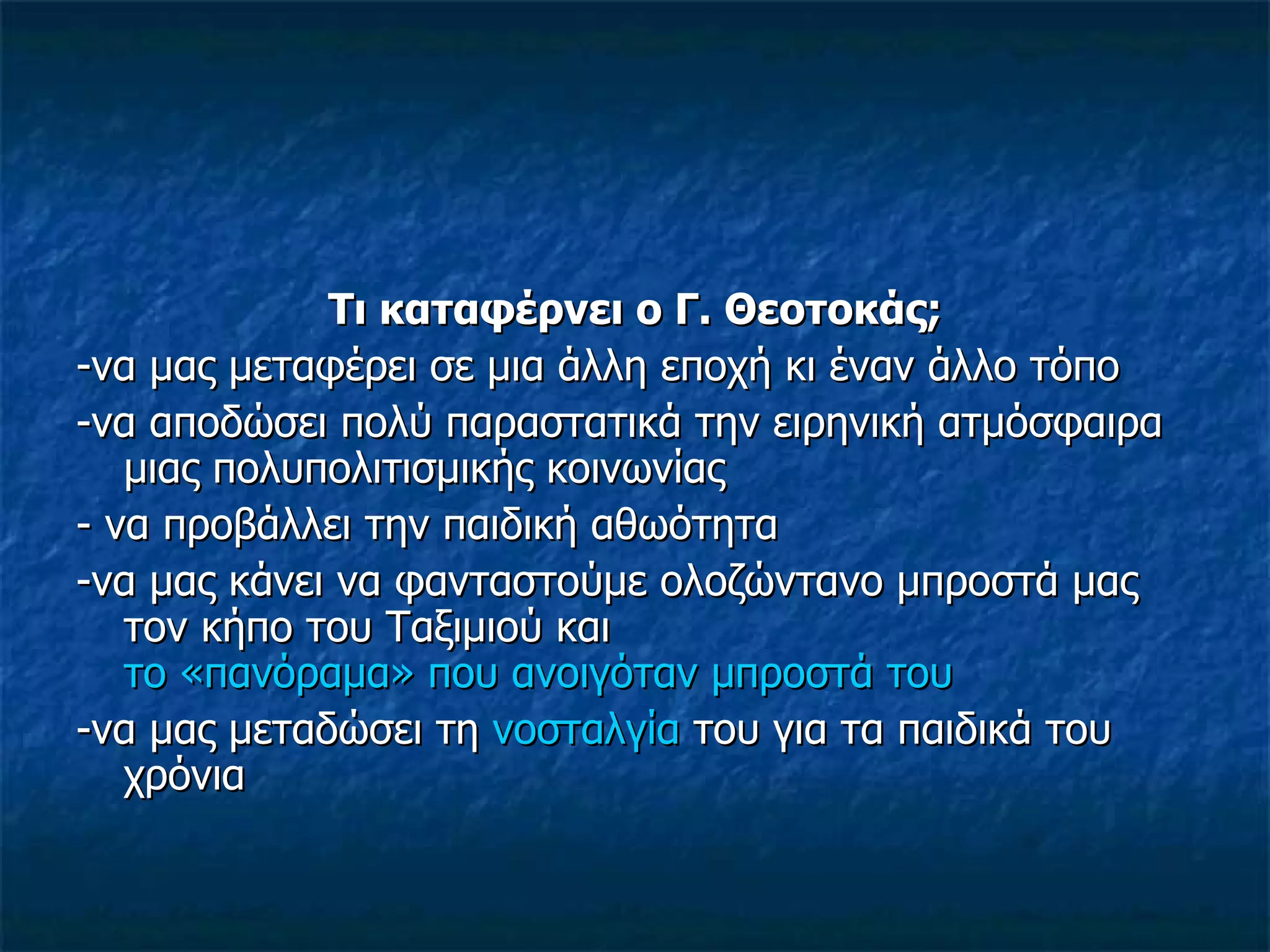 Τι καταφέρνει ο Γ. Θεοτοκάς;

-να μας μεταφέρει σε μια άλλη εποχή κι έναν άλλο τόπο

-να αποδώσει πολύ παραστατικά την ειρηνική ατμόσφαιρα μιας πολυπολιτισμικής κοινωνίας

- να προβάλλει την παιδική αθωότητα

-να μας κάνει να φανταστούμε ολοζώντανο μπροστά μας τον κήπο του Ταξιμιού και το «πανόραμα» που ανοιγόταν μπροστά του

-να μας μεταδώσει τη νοσταλγία του για τα παιδικά του χρόνια